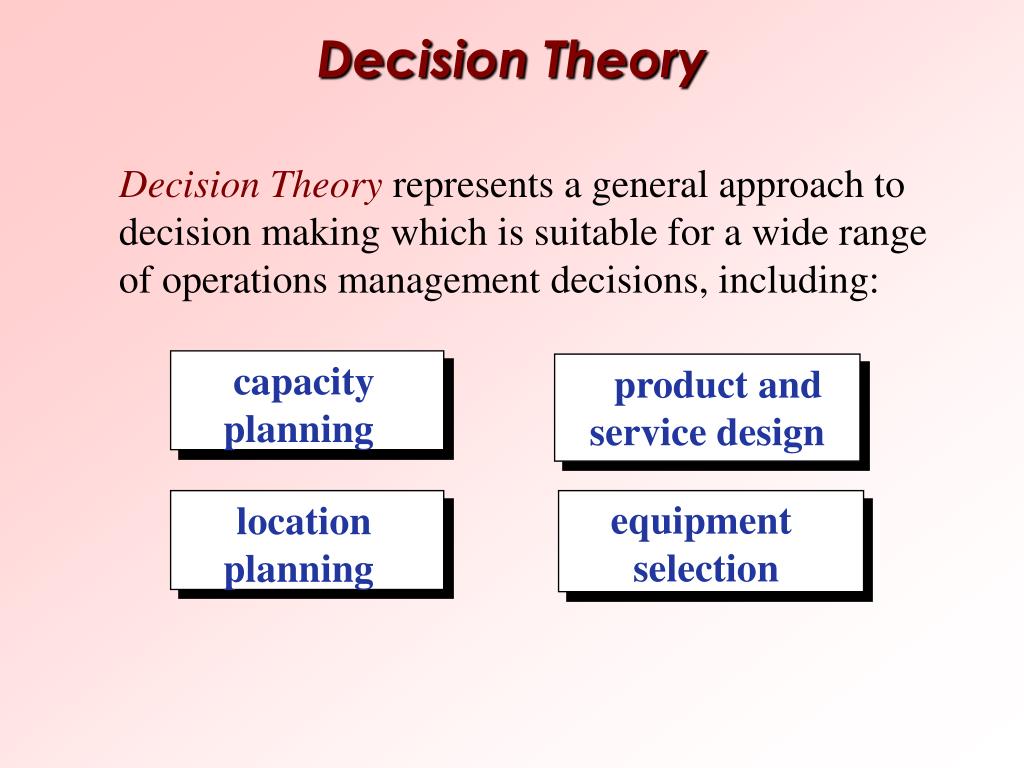 Decision Theory

Decision Theory represents a general approach to decision making which is suitable for a wide range of operations management decisions, including:

capacity planning

product and service design

location planning

equipment selection